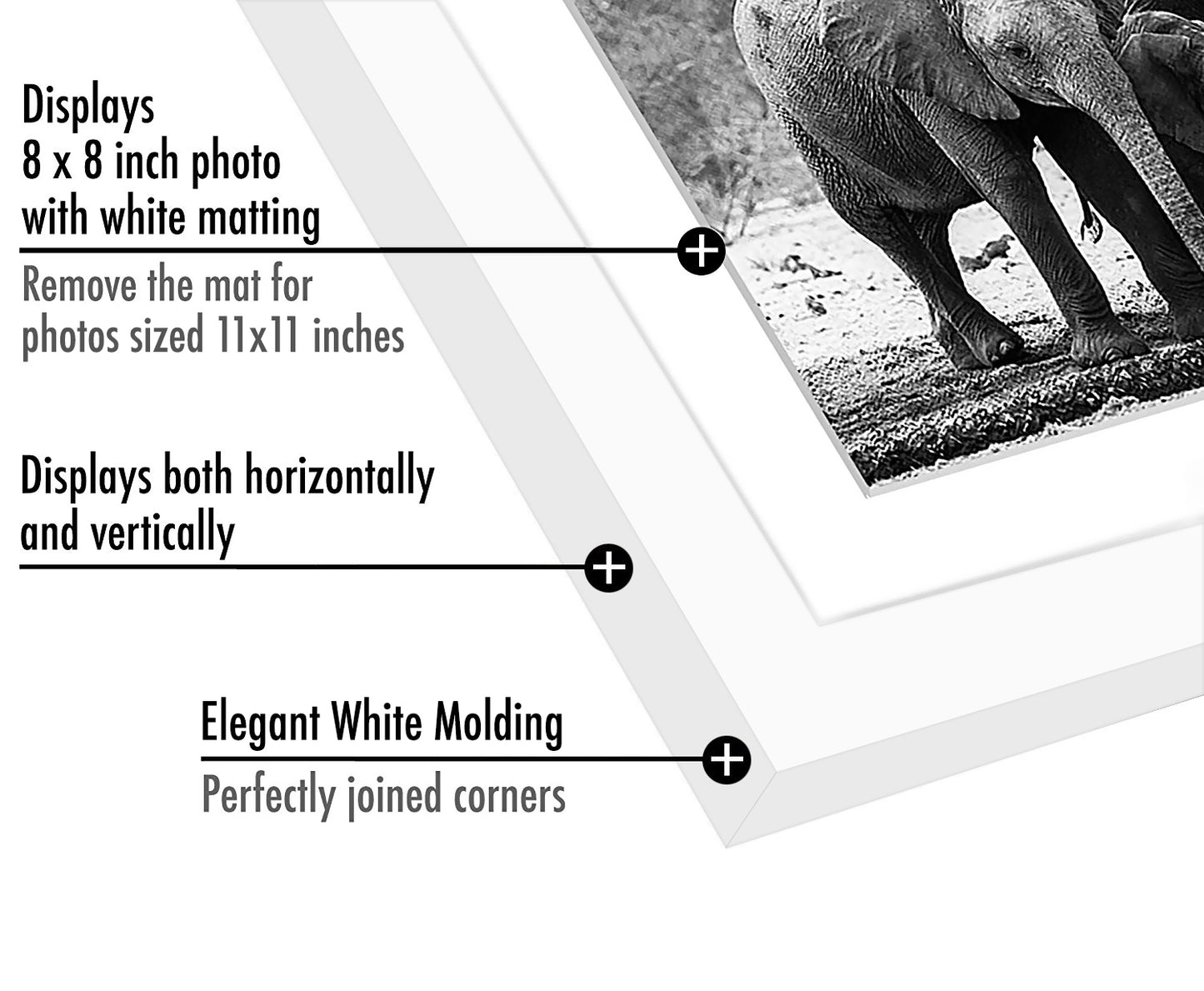 Displays
8 x 8 inch photo
with white matting

Remove the mat for
photos sized 11x11 inches

Displays both horizontally
and vertically

Elegant White Molding

Perfectly joined corners